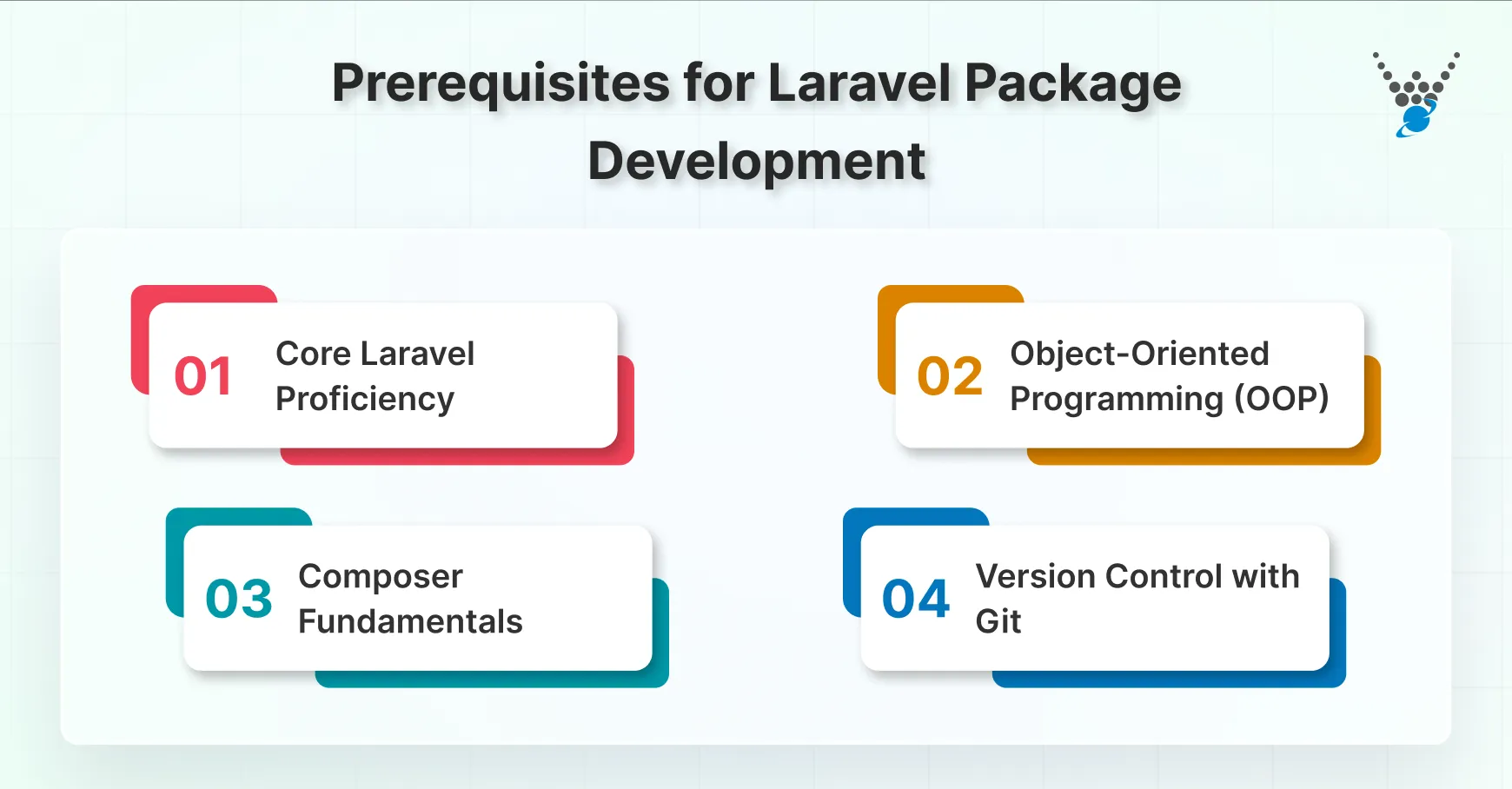 Prerequisites for Laravel Package Development

01 Core Laravel Proficiency

02 Object-Oriented Programming (OOP)

03 Composer Fundamentals

04 Version Control with Git